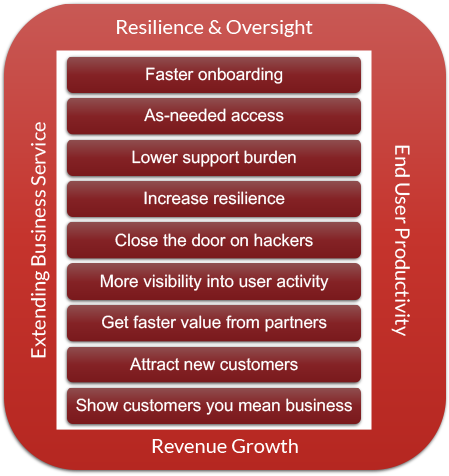 Resilience & Oversight

Extending Business Service

Faster onboarding

As-needed access

Lower support burden

Increase resilience

Close the door on hackers

More visibility into user activity

Get faster value from partners

Attract new customers

Show customers you mean business

End User Productivity

Revenue Growth